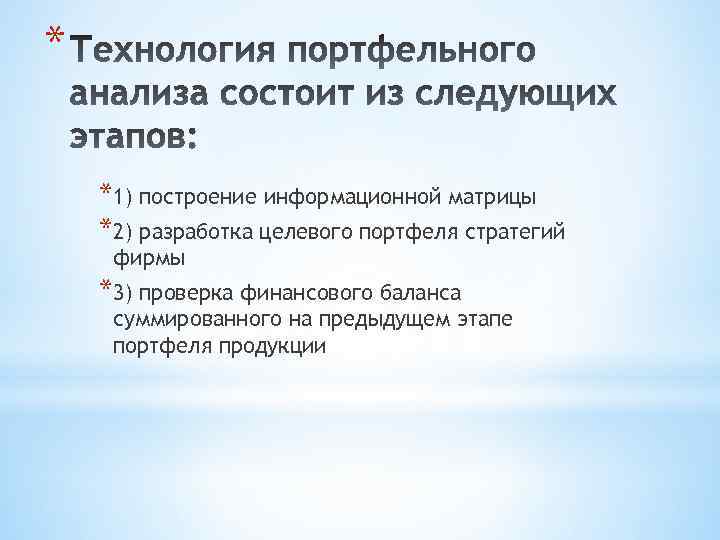 * Технология портфельного анализа состоит из следующих этапов:

* 1) построение информационной матрицы
* 2) разработка целевого портфеля стратегий фирмы
* 3) проверка финансового баланса суммированного на предыдущем этапе портфеля продукции